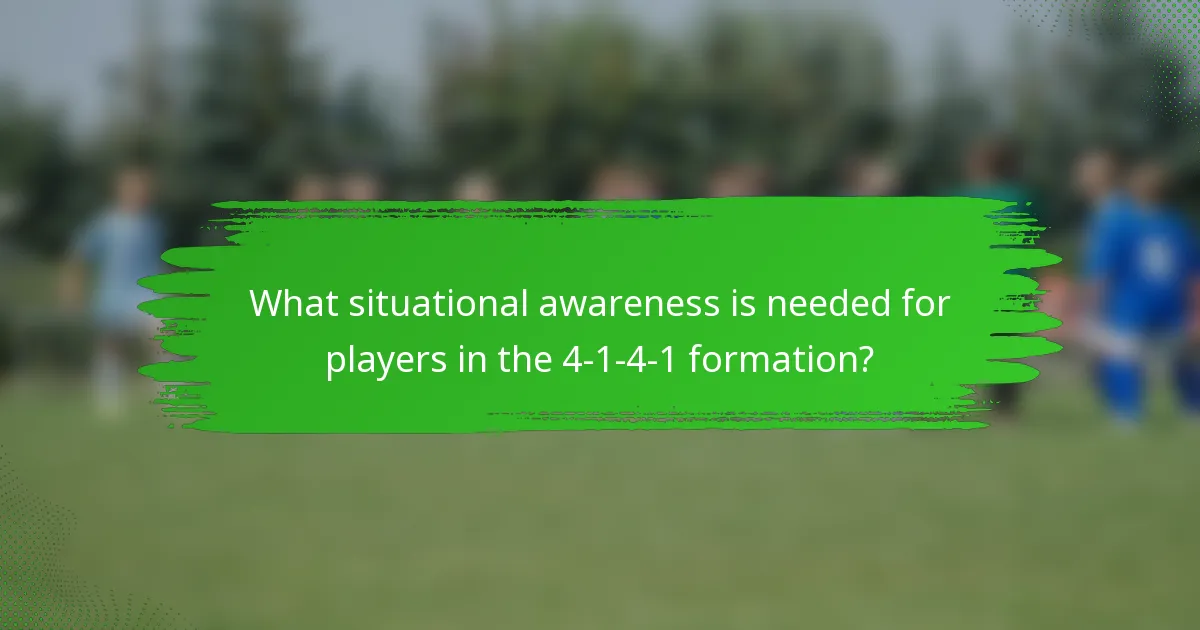 What situational awareness is needed for players in the 4-1-4-1 formation?